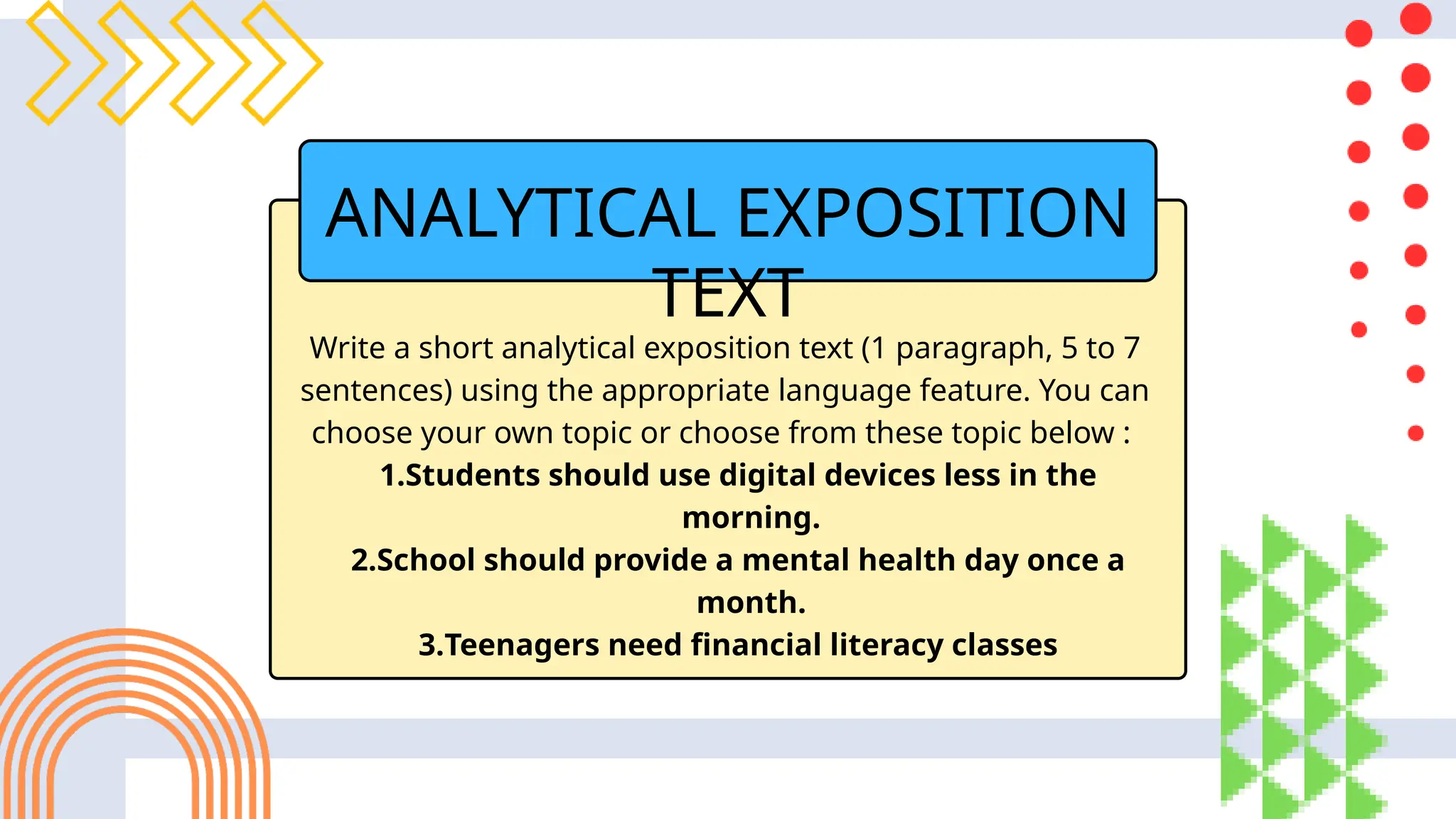 ANALYTICAL EXPOSITION TEXT

Write a short analytical exposition text (1 paragraph, 5 to 7 sentences) using the appropriate language feature. You can choose your own topic or choose from these topic below :

1.Students should use digital devices less in the morning.

2.School should provide a mental health day once a month.

3.Teenagers need financial literacy classes